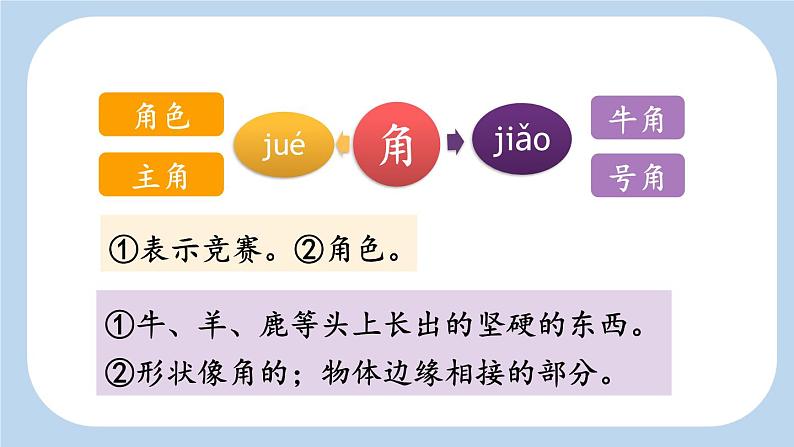 角色

主角

jué

角

jiǎo

牛角

号角

①表示竞赛。②角色。

①牛、羊、鹿等头上长出的坚硬的东西。
②形状像角的；物体边缘相接的部分。